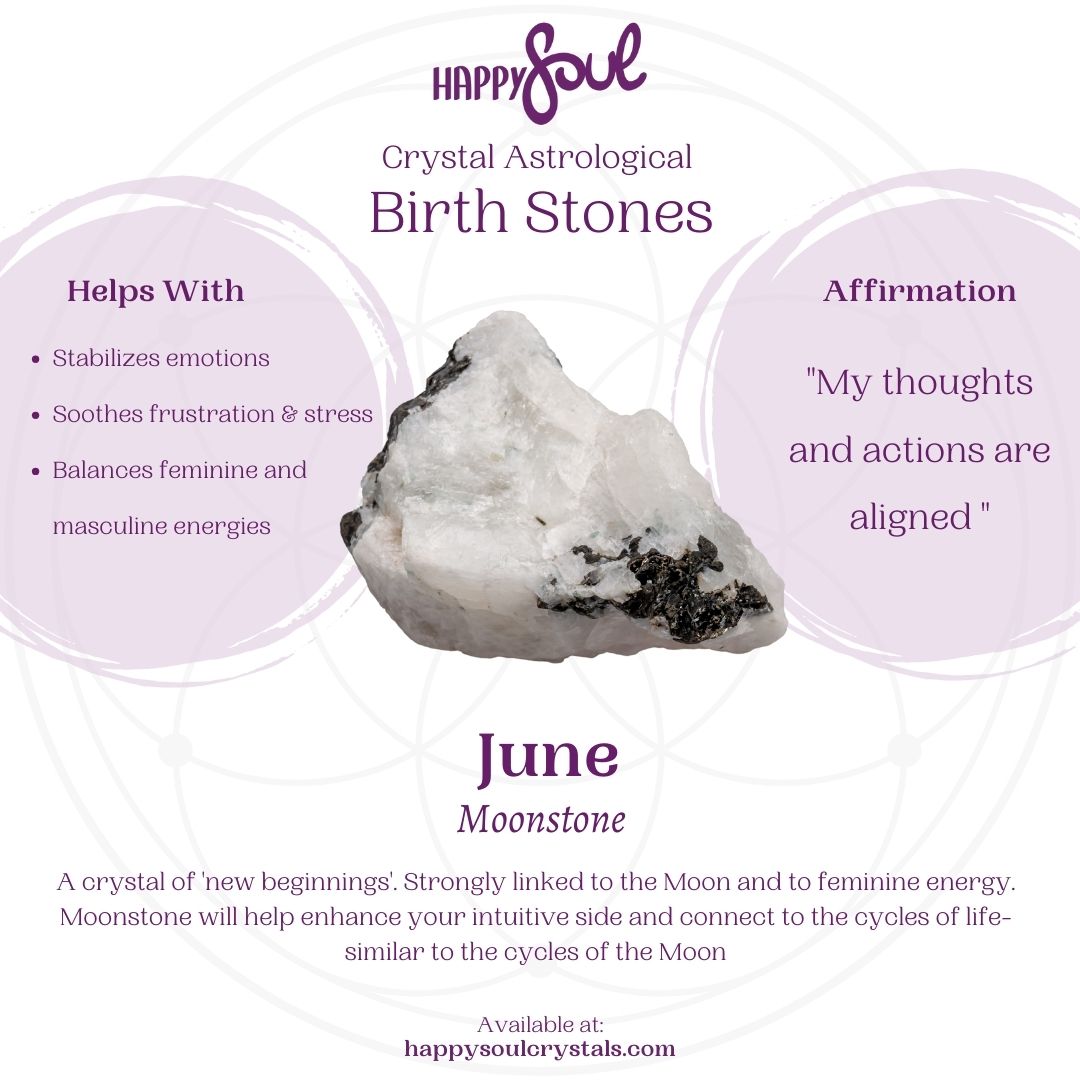 HAPPY Soul

Crystal Astrological
Birth Stones

Helps With

- Stabilizes emotions
- Soothes frustration & stress
- Balances feminine and masculine energies

Affirmation

"My thoughts and actions are aligned "

June
Moonstone

A crystal of 'new beginnings'. Strongly linked to the Moon and to feminine energy. Moonstone will help enhance your intuitive side and connect to the cycles of life- similar to the cycles of the Moon

Available at:
happysoulcrystals.com